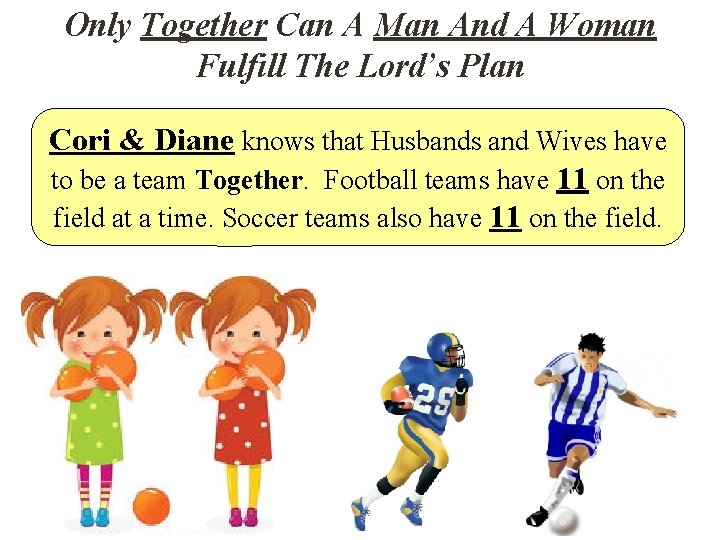 Only Together Can A Man And A Woman Fulfill The Lord's Plan

Cori & Diane knows that Husbands and Wives have to be a team Together. Football teams have 11 on the field at a time. Soccer teams also have 11 on the field.

25